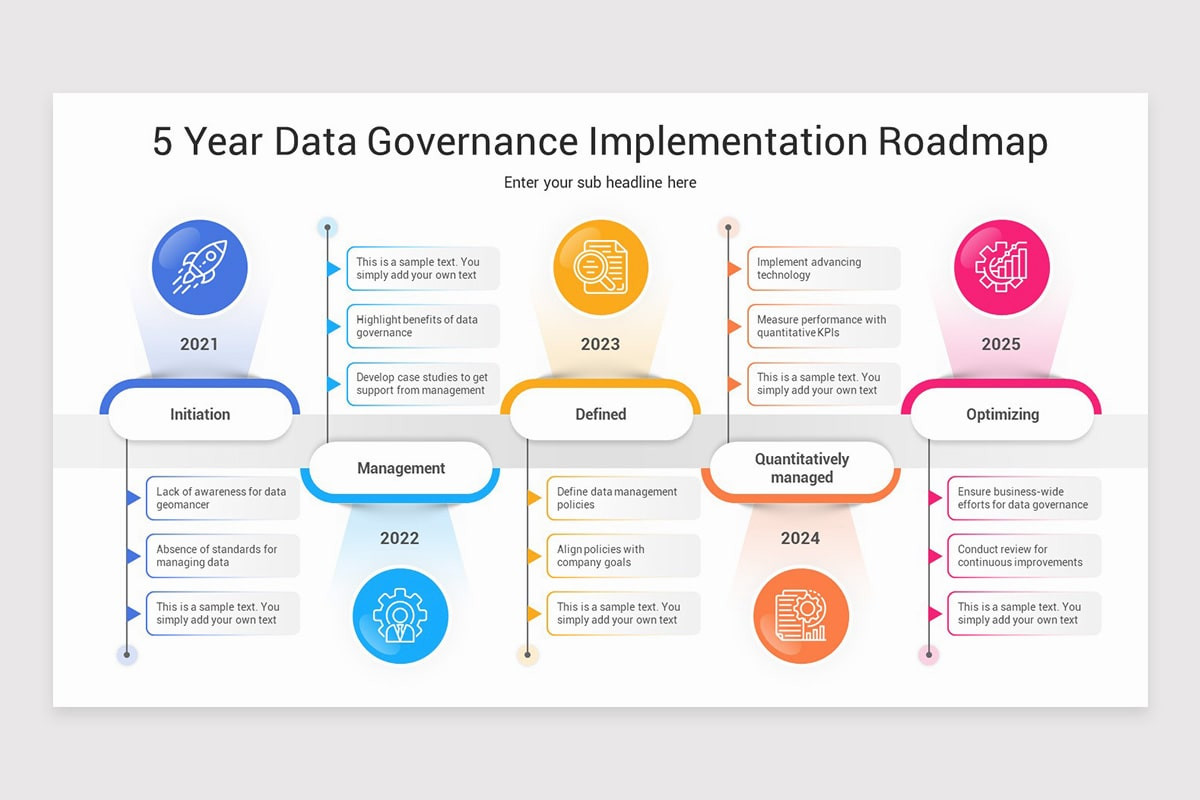 5 Year Data Governance Implementation Roadmap

Enter your sub headline here

2021

Initiation

Lack of awareness for data geomancer

Absence of standards for managing data

This is a sample text. You simply add your own text

This is a sample text. You simply add your own text

Highlight benefits of data governance

Develop case studies to get support from management

Management

2022

2023

Defined

Define data management policies

Align policies with company goals

This is a sample text. You simply add your own text

Implement advancing technology

Measure performance with quantitative KPIs

This is a sample text. You simply add your own text

Quantitatively managed

2024

2025

Optimizing

Ensure business-wide efforts for data governance

Conduct review for continuous improvements

This is a sample text. You simply add your own text